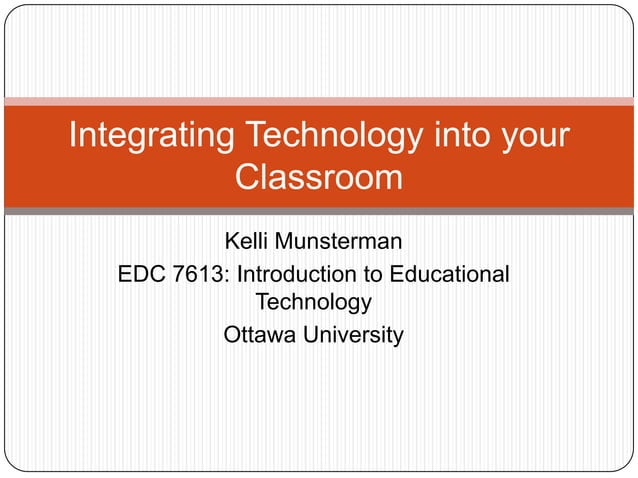 Integrating Technology into your Classroom

Kelli Munsterman
EDC 7613: Introduction to Educational Technology
Ottawa University